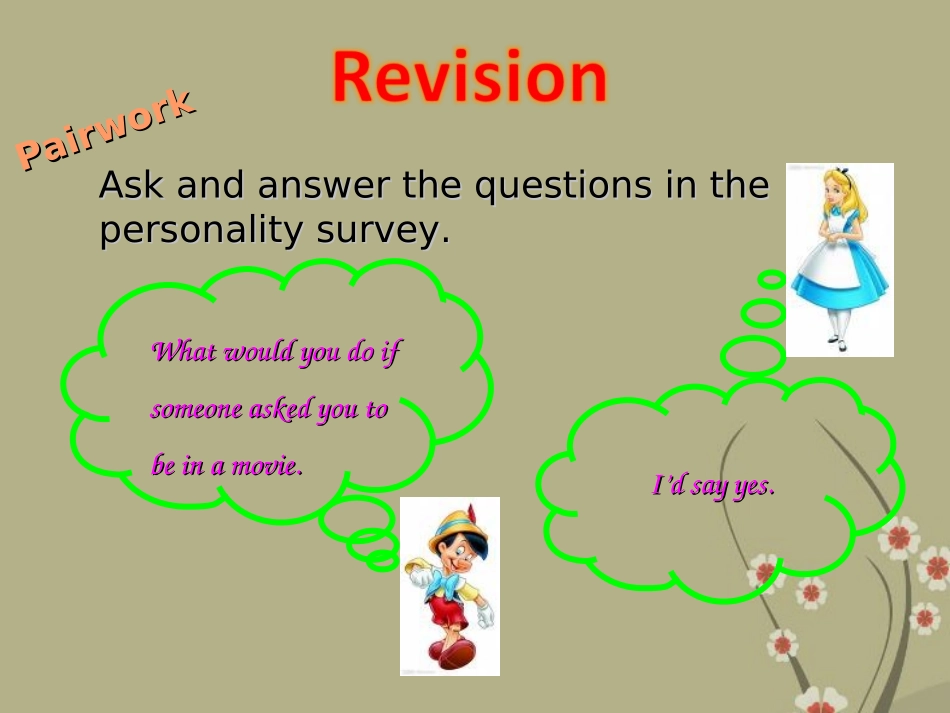 Revision

Pairwork

Ask and answer the questions in the personality survey.

What would you do if someone asked you to be in a movie.

I'd say yes.